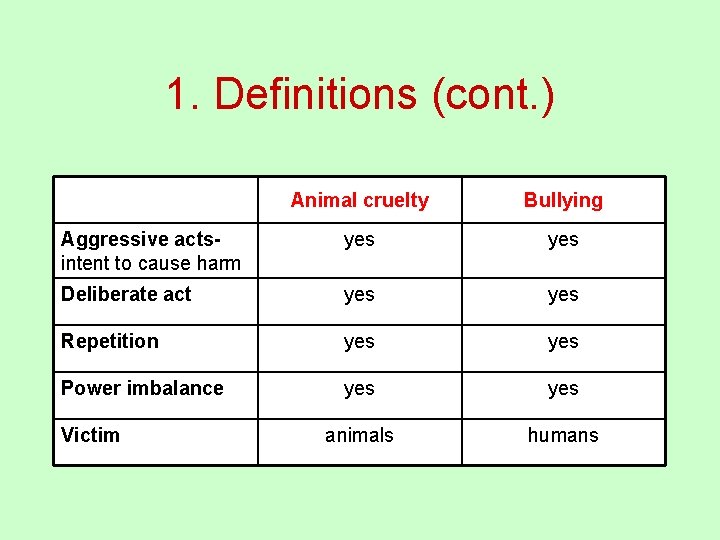 1. Definitions (cont.)

| | Animal cruelty | Bullying |
|---|---|---|
| Aggressive acts- intent to cause harm | yes | yes |
| Deliberate act | yes | yes |
| Repetition | yes | yes |
| Power imbalance | yes | yes |
| Victim | animals | humans |